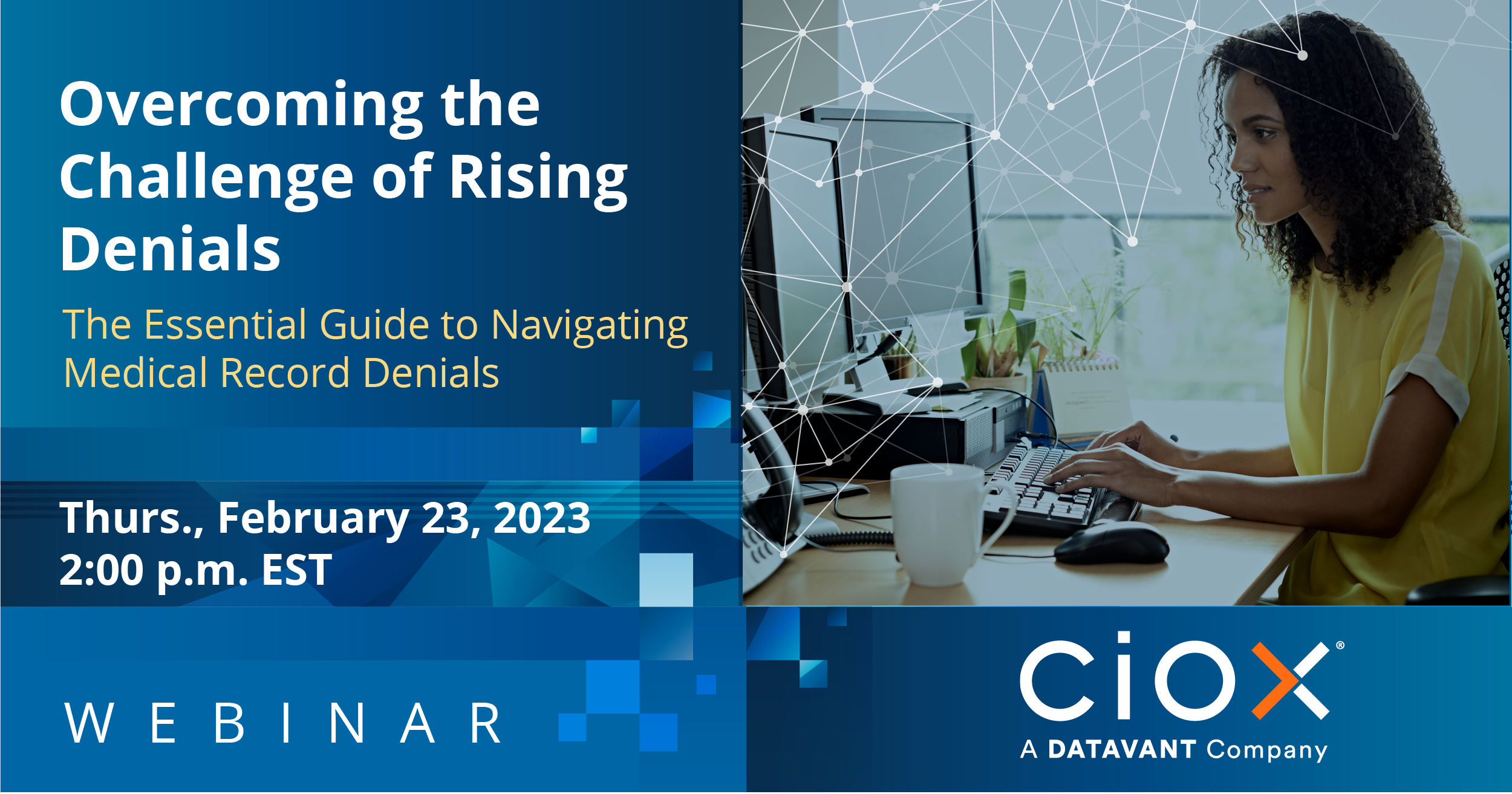 Overcoming the Challenge of Rising Denials

The Essential Guide to Navigating Medical Record Denials

Thurs., February 23, 2023
2:00 p.m. EST

WEBINAR

ciox®
A DATAVANT Company